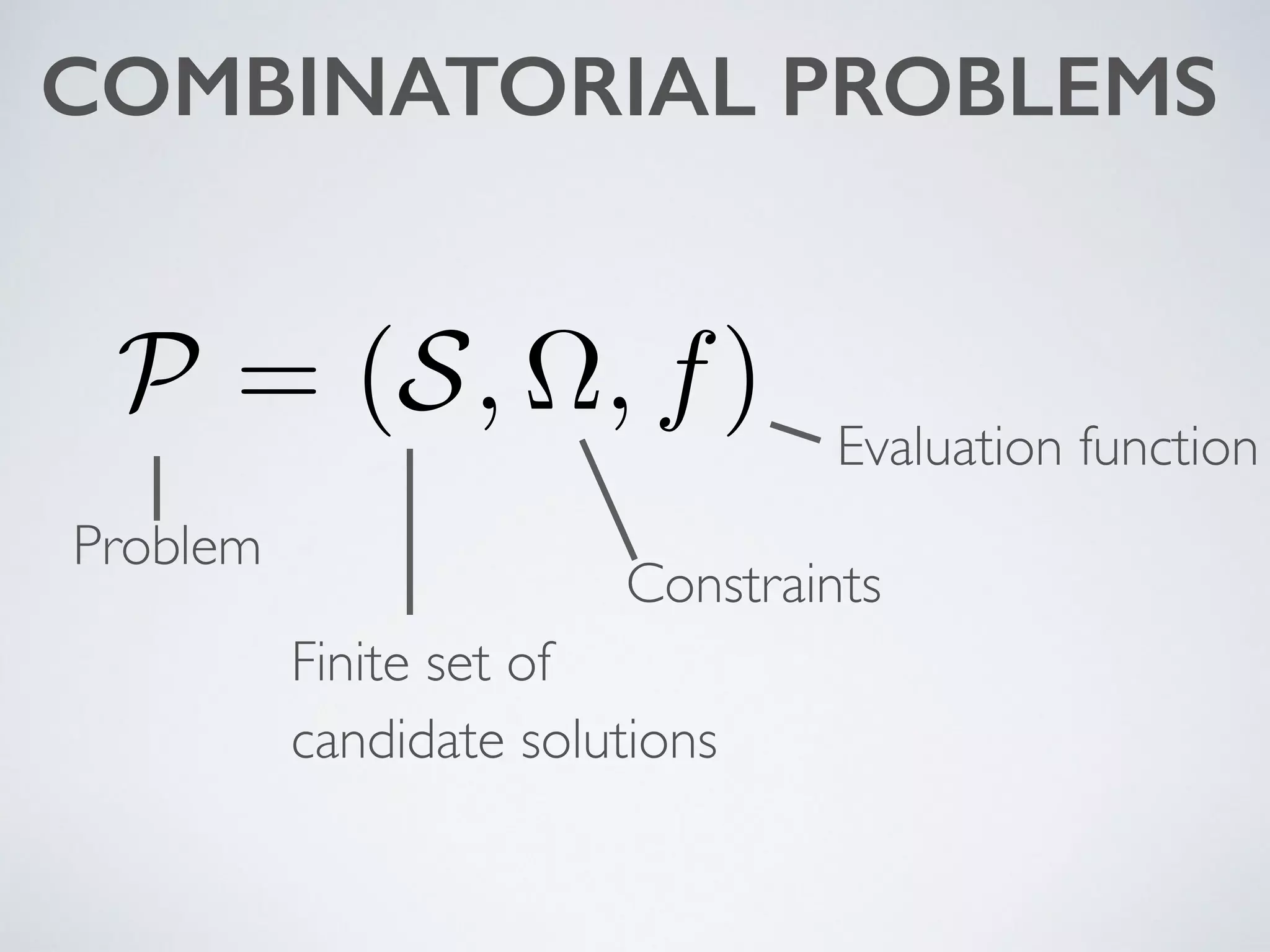 COMBINATORIAL PROBLEMS

$\mathcal{P} = (\mathcal{S}, \Omega, f)$

Evaluation function

Problem

Constraints

Finite set of candidate solutions